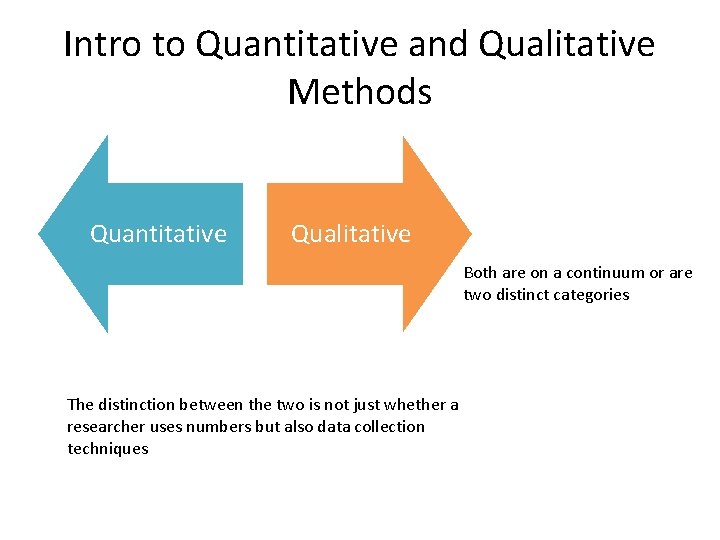 Intro to Quantitative and Qualitative Methods

Quantitative

Qualitative

Both are on a continuum or are two distinct categories

The distinction between the two is not just whether a researcher uses numbers but also data collection techniques